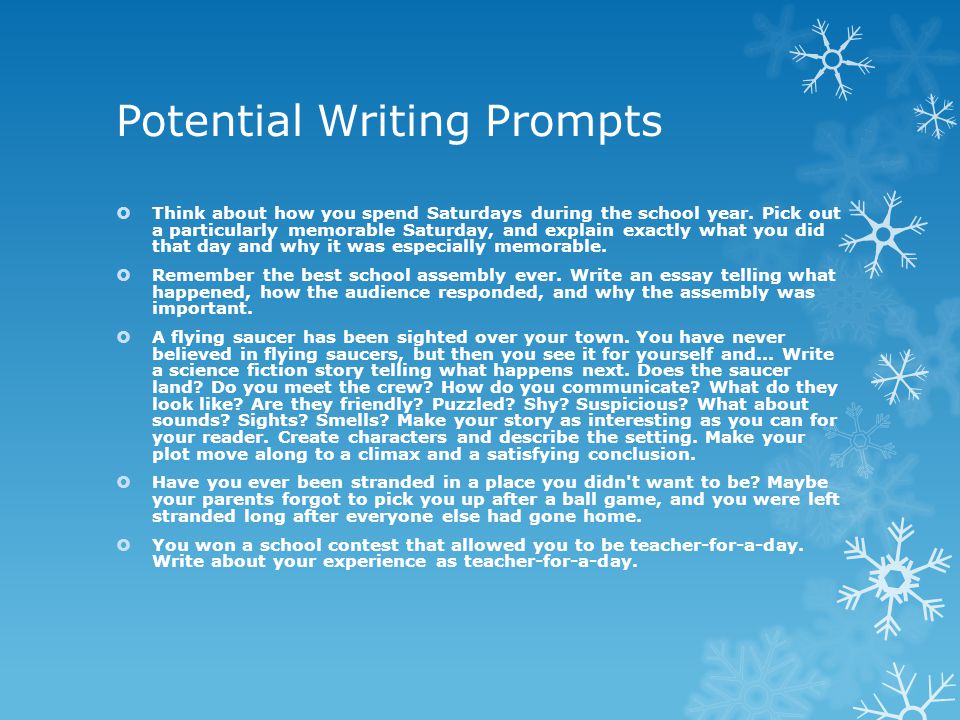 Potential Writing Prompts

Think about how you spend Saturdays during the school year. Pick out a particularly memorable Saturday, and explain exactly what you did that day and why it was especially memorable.

Remember the best school assembly ever. Write an essay telling what happened, how the audience responded, and why the assembly was important.

A flying saucer has been sighted over your town. You have never believed in flying saucers, but then you see it for yourself and... Write a science fiction story telling what happens next. Does the saucer land? Do you meet the crew? How do you communicate? What do they look like? Are they friendly? Puzzled? Shy? Suspicious? What about sounds? Sights? Smells? Make your story as interesting as you can for your reader. Create characters and describe the setting. Make your plot move along to a climax and a satisfying conclusion.

Have you ever been stranded in a place you didn't want to be? Maybe your parents forgot to pick you up after a ball game, and you were left stranded long after everyone else had gone home.

You won a school contest that allowed you to be teacher-for-a-day. Write about your experience as teacher-for-a-day.